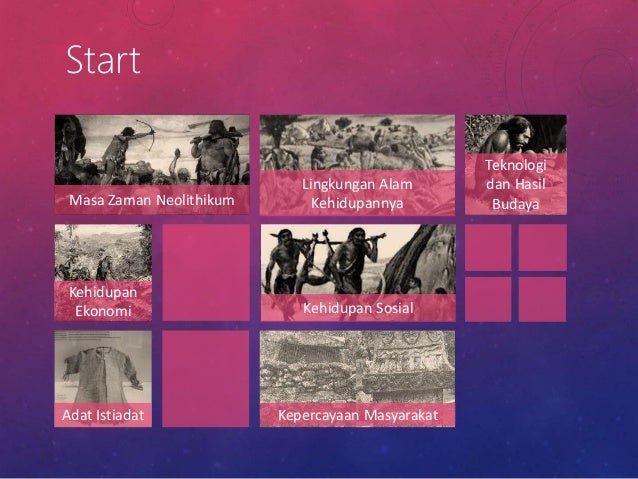 Start

Masa Zaman Neolithikum

Lingkungan Alam Kehidupannya

Teknologi dan Hasil Budaya

Kehidupan Ekonomi

Kehidupan Sosial

Adat Istiadat

Kepercayaan Masyarakat